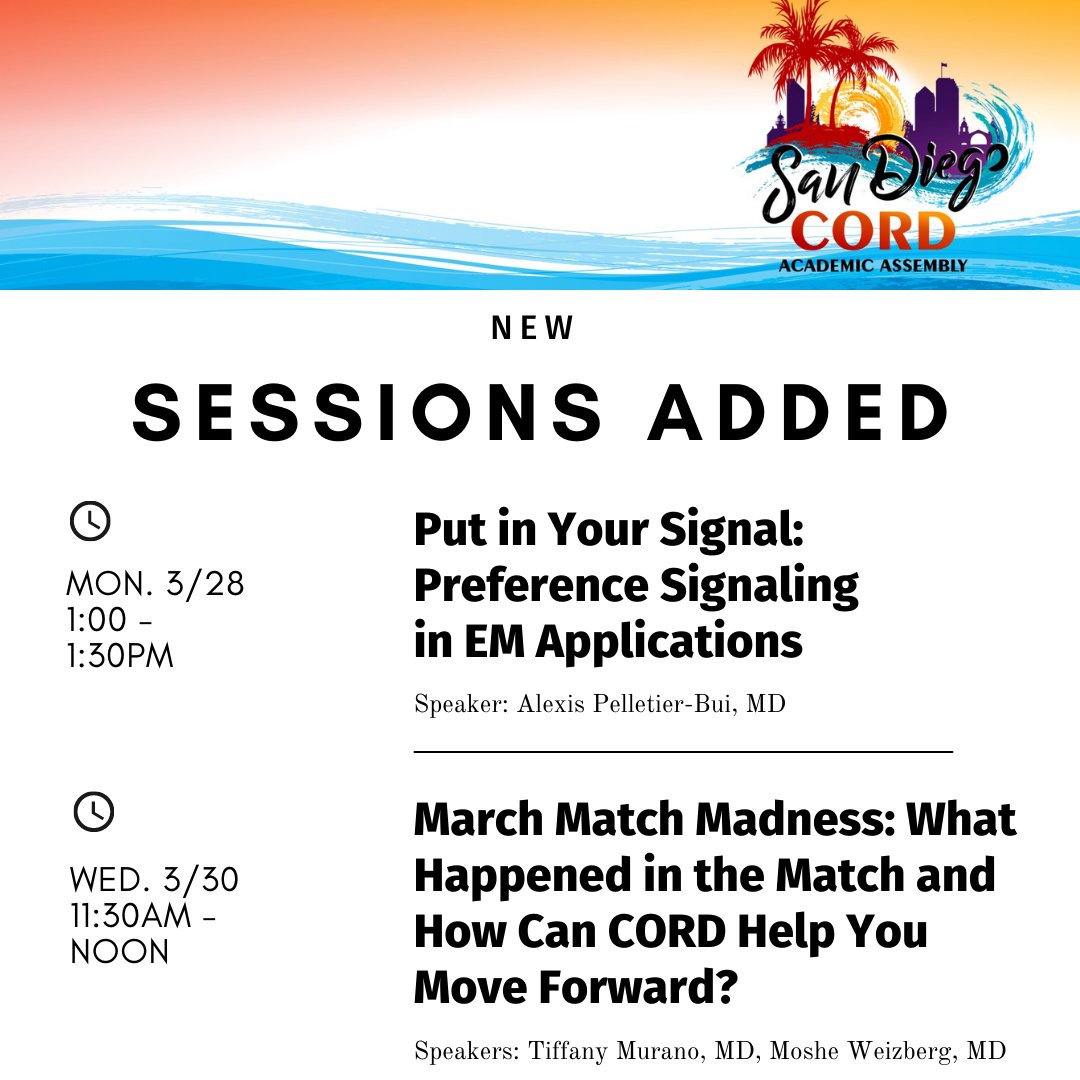 San Diego
CORD
ACADEMIC ASSEMBLY

NEW

SESSIONS ADDED

MON. 3/28
1:00 - 1:30PM

Put in Your Signal: Preference Signaling in EM Applications

Speaker: Alexis Pelletier-Bui, MD

WED. 3/30
11:30AM - NOON

March Match Madness: What Happened in the Match and How Can CORD Help You Move Forward?

Speakers: Tiffany Murano, MD, Moshe Weizberg, MD